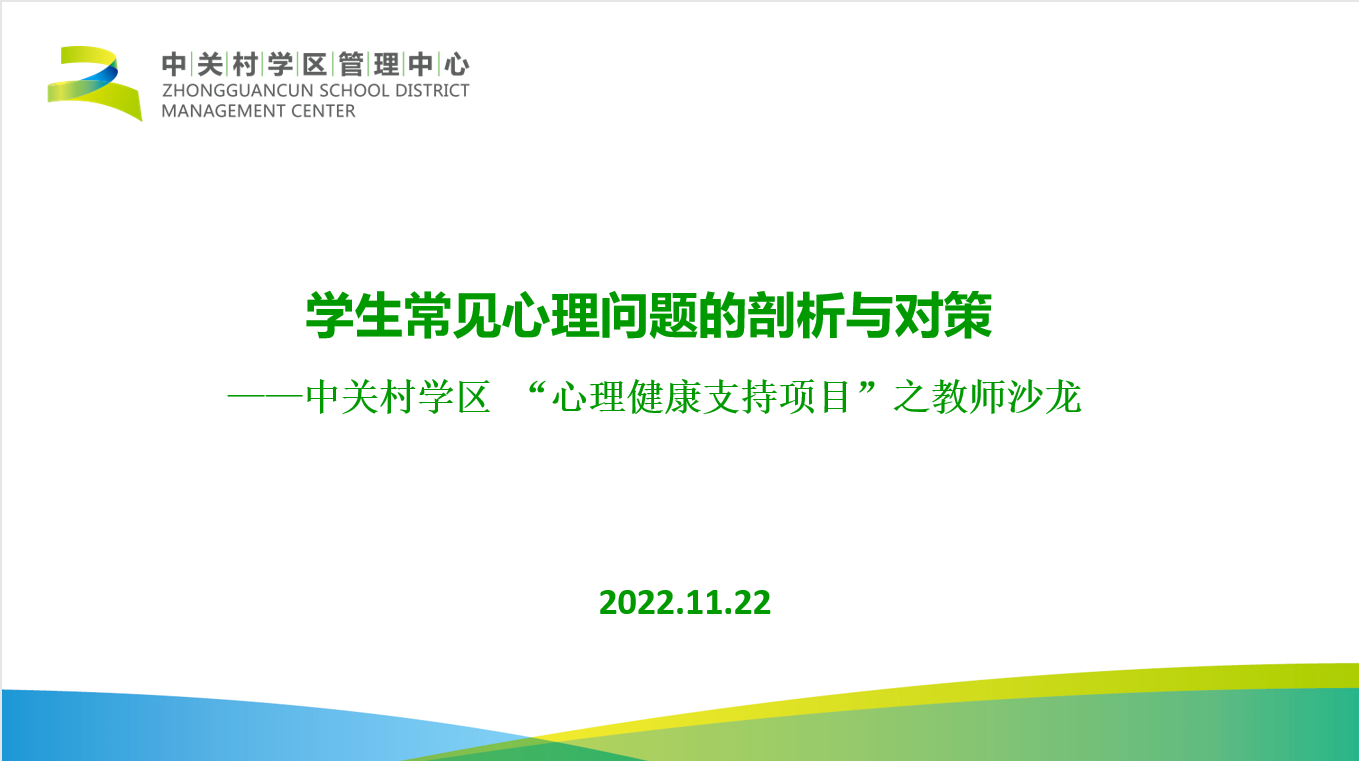 中关村学区管理中心
ZHONGGUANCUN SCHOOL DISTRICT MANAGEMENT CENTER

学生常见心理问题的剖析与对策

——中关村学区 “心理健康支持项目”之教师沙龙

2022.11.22